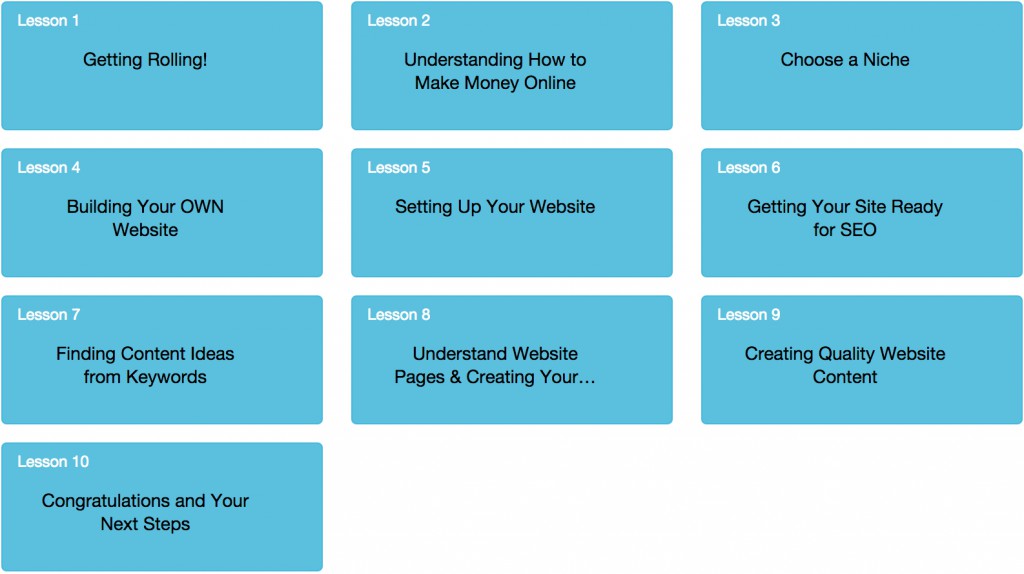 Lesson 1
Getting Rolling!

Lesson 2
Understanding How to Make Money Online

Lesson 3
Choose a Niche

Lesson 4
Building Your OWN Website

Lesson 5
Setting Up Your Website

Lesson 6
Getting Your Site Ready for SEO

Lesson 7
Finding Content Ideas from Keywords

Lesson 8
Understand Website Pages & Creating Your…

Lesson 9
Creating Quality Website Content

Lesson 10
Congratulations and Your Next Steps